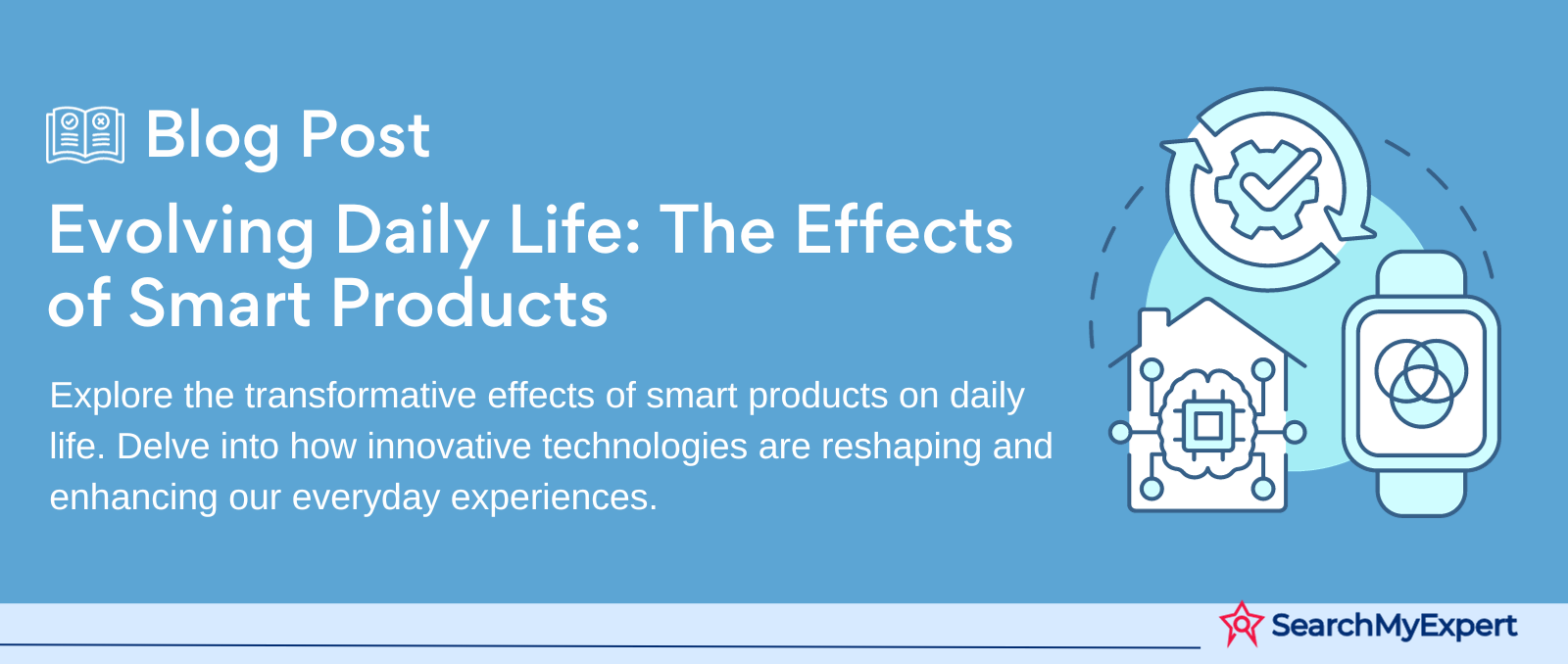 Blog Post

Evolving Daily Life: The Effects of Smart Products

Explore the transformative effects of smart products on daily life. Delve into how innovative technologies are reshaping and enhancing our everyday experiences.

SearchMyExpert